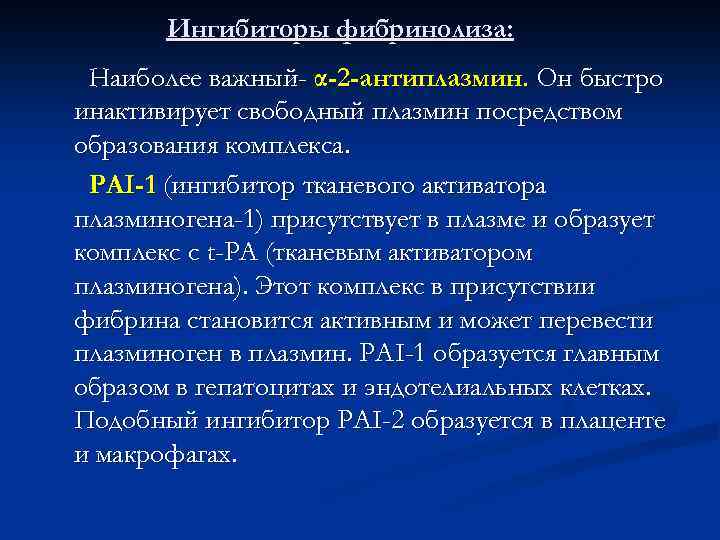 Ингибиторы фибринолиза:

Наиболее важный- α-2-антиплазмин. Он быстро инактивирует свободный плазмин посредством образования комплекса.

PAI-1 (ингибитор тканевого активатора плазминогена-1) присутствует в плазме и образует комплекс с t-PA (тканевым активатором плазминогена). Этот комплекс в присутствии фибрина становится активным и может перевести плазминоген в плазмин. PAI-1 образуется главным образом в гепатоцитах и эндотелиальных клетках. Подобный ингибитор PAI-2 образуется в плаценте и макрофагах.